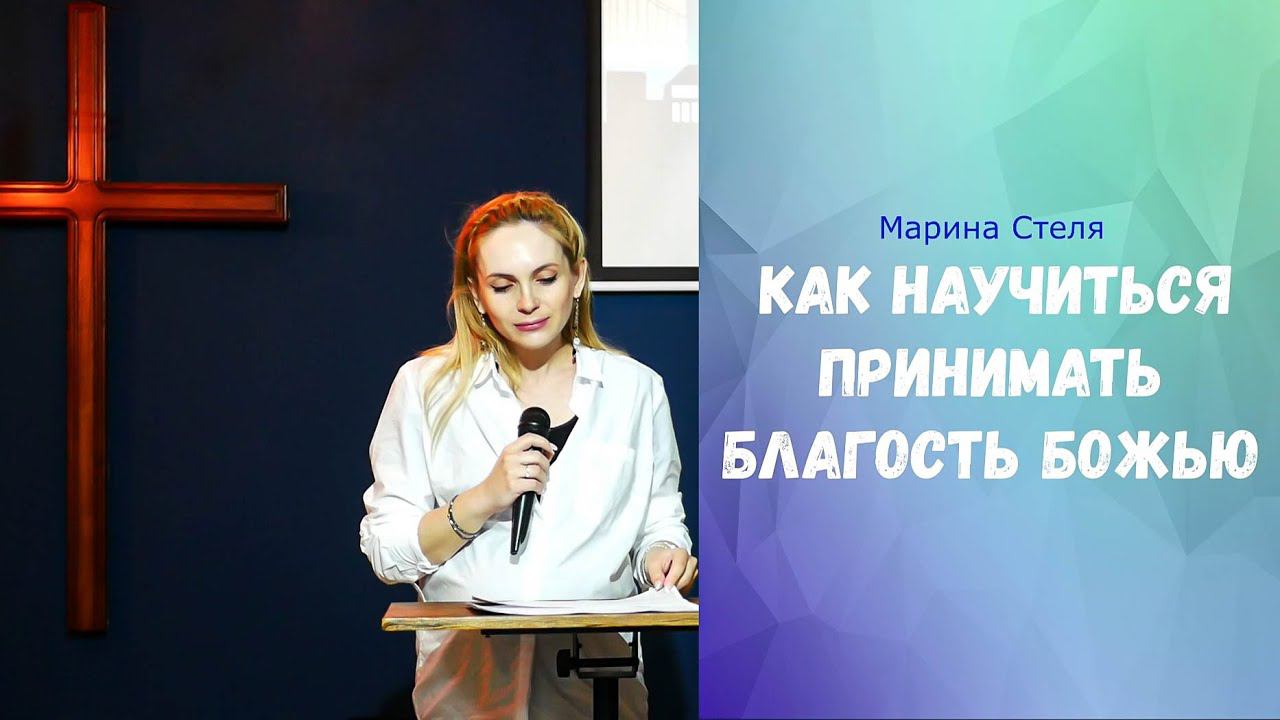 Марина Стеля

КАК НАУЧИТЬСЯ ПРИНИМАТЬ БЛАГОСТЬ БОЖЬЮ